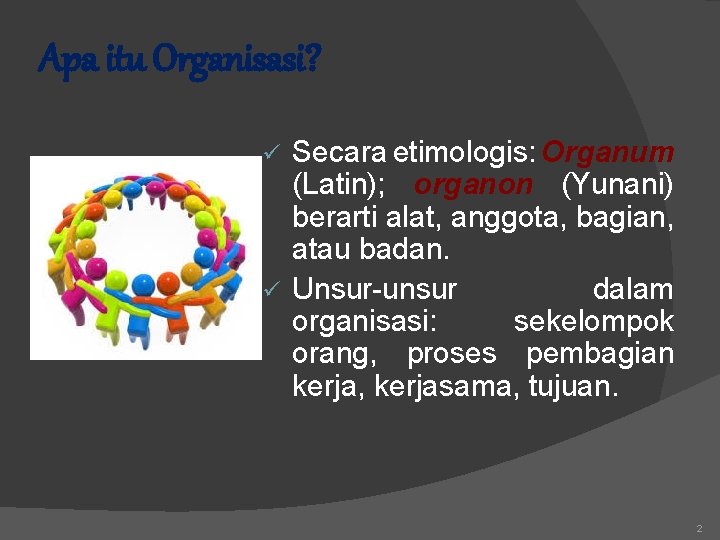 Apa itu Organisasi?

✓ Secara etimologis: Organum (Latin); organon (Yunani) berarti alat, anggota, bagian, atau badan.

✓ Unsur-unsur dalam organisasi: sekelompok orang, proses pembagian kerja, kerjasama, tujuan.

2